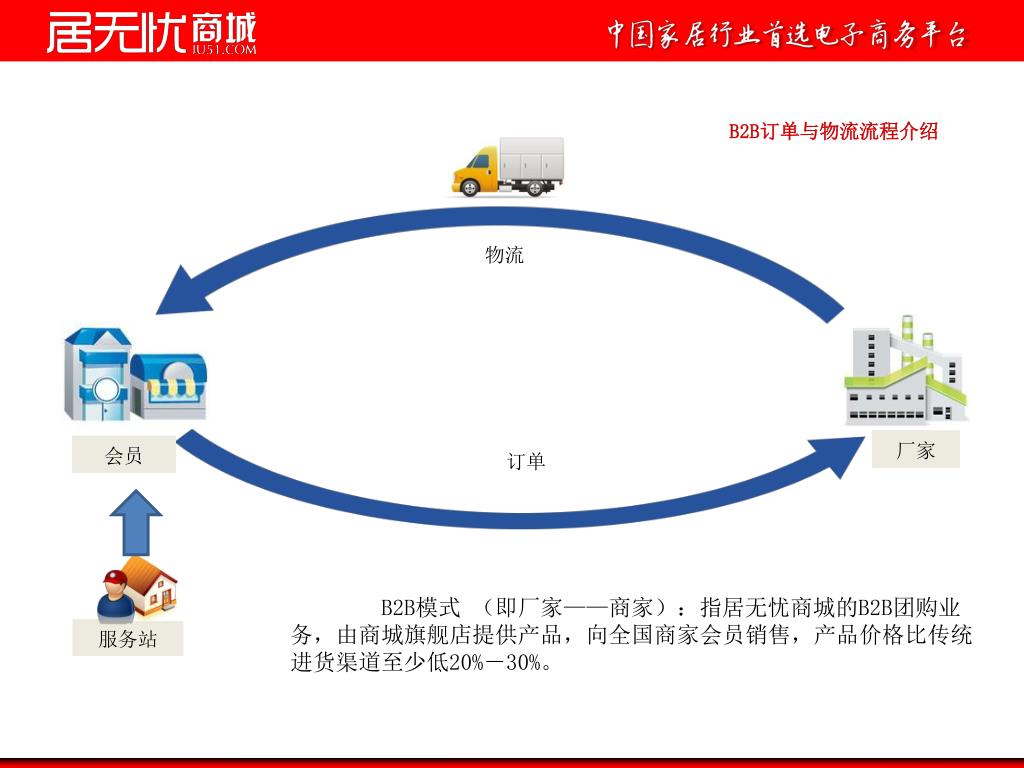 居无忧商城
JU51.COM

中国家居行业首选电子商务平台

B2B订单与物流流程介绍

物流

会员

订单

厂家

服务站

B2B模式 （即厂家——商家）：指居无忧商城的B2B团购业务，由商城旗舰店提供产品，向全国商家会员销售，产品价格比传统进货渠道至少低20%－30%。